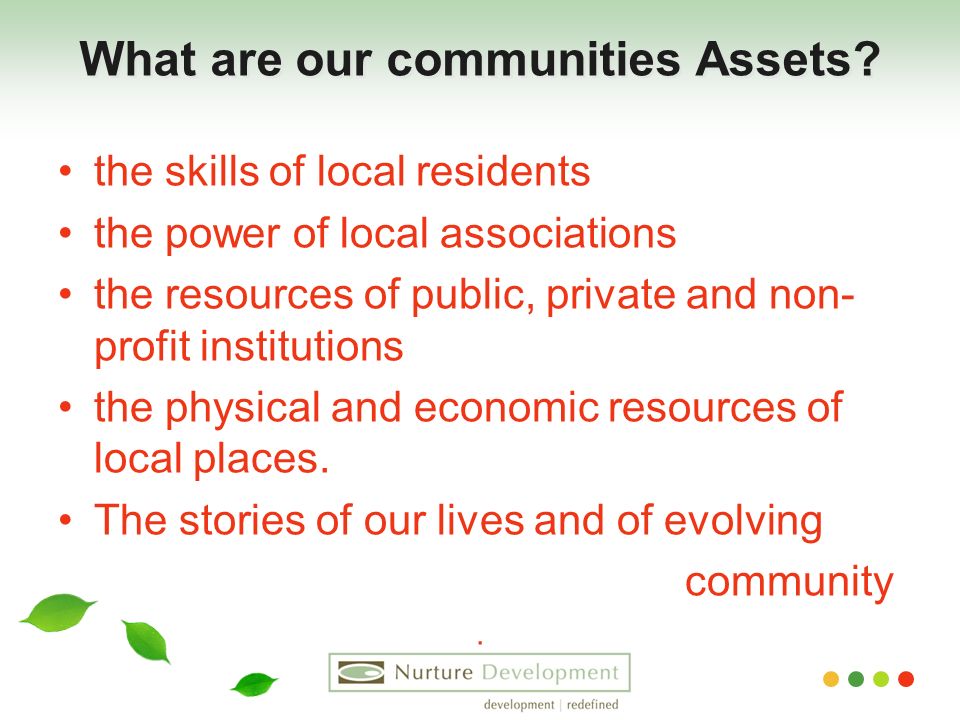 What are our communities Assets?

• the skills of local residents
• the power of local associations
• the resources of public, private and non-profit institutions
• the physical and economic resources of local places.
• The stories of our lives and of evolving community

.

Nurture Development
development | redefined